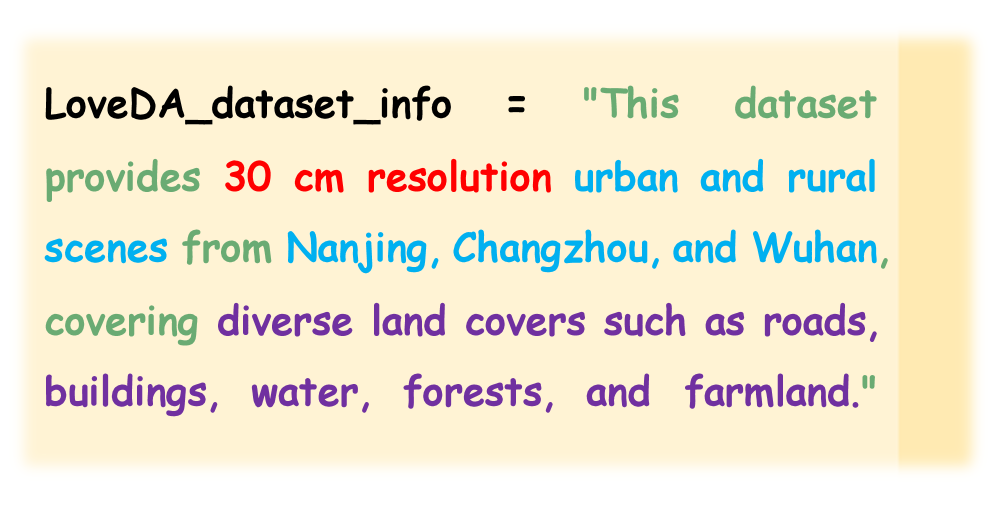 LoveDA_dataset_info = "This dataset provides 30 cm resolution urban and rural scenes from Nanjing, Changzhou, and Wuhan, covering diverse land covers such as roads, buildings, water, forests, and farmland."